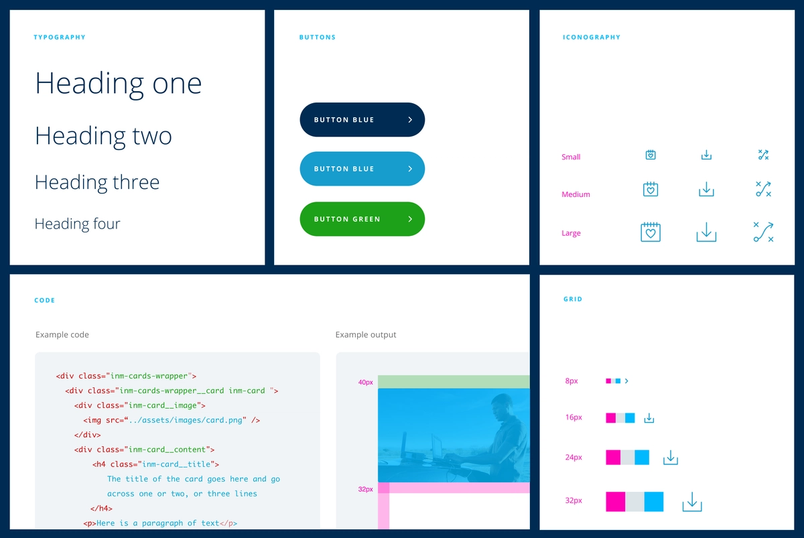 TYPOGRAPHY

Heading one

Heading two

Heading three

Heading four

BUTTONS

BUTTON BLUE

BUTTON BLUE

BUTTON GREEN

ICONOGRAPHY

Small

Medium

Large

CODE

Example code

<div class="inm-cards-wrapper">
<div class="inm-cards-wrapper__card inm-card ">
<div class="inm-card__image">
<img src="../assets/images/card.png" />
</div>
<div class="inm-card__content">
<h4 class="inm-card__title">
The title of the card goes here and go across one or two, or three lines
</h4>
<p>Here is a paragraph of text</p>

Example output

40px

32px

GRID

8px

16px

24px

32px